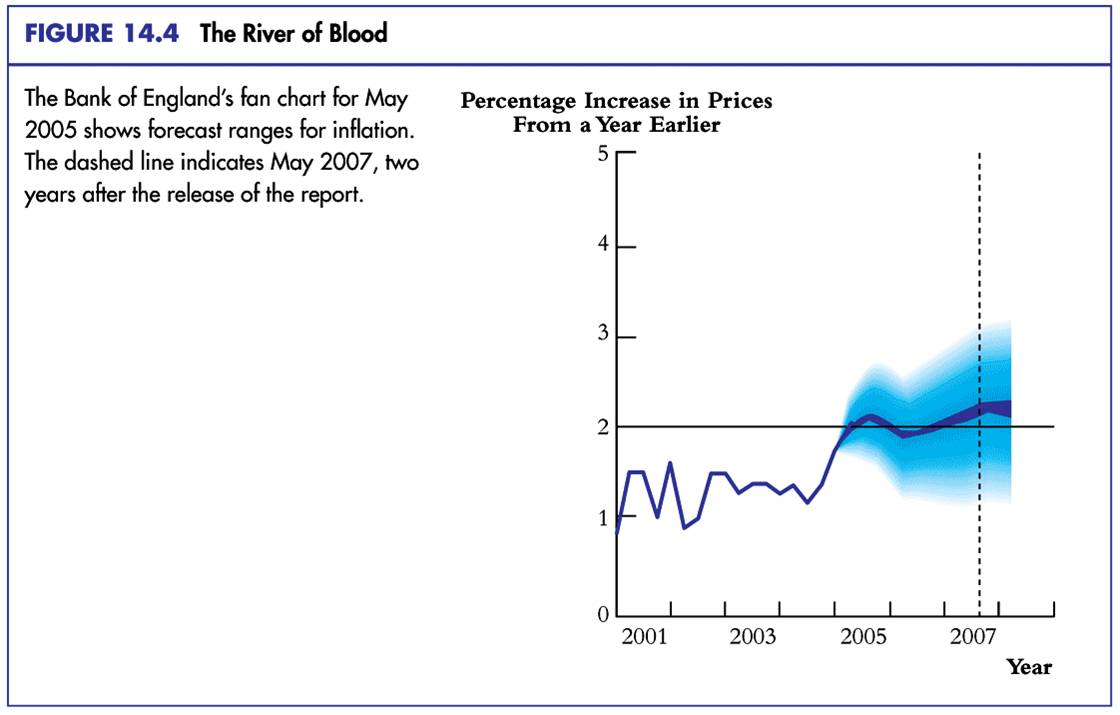 FIGURE 14.4 The River of Blood

The Bank of England's fan chart for May 2005 shows forecast ranges for inflation. The dashed line indicates May 2007, two years after the release of the report.

Percentage Increase in Prices From a Year Earlier

5
4
3
2
1
0

2001
2003
2005
2007

Year